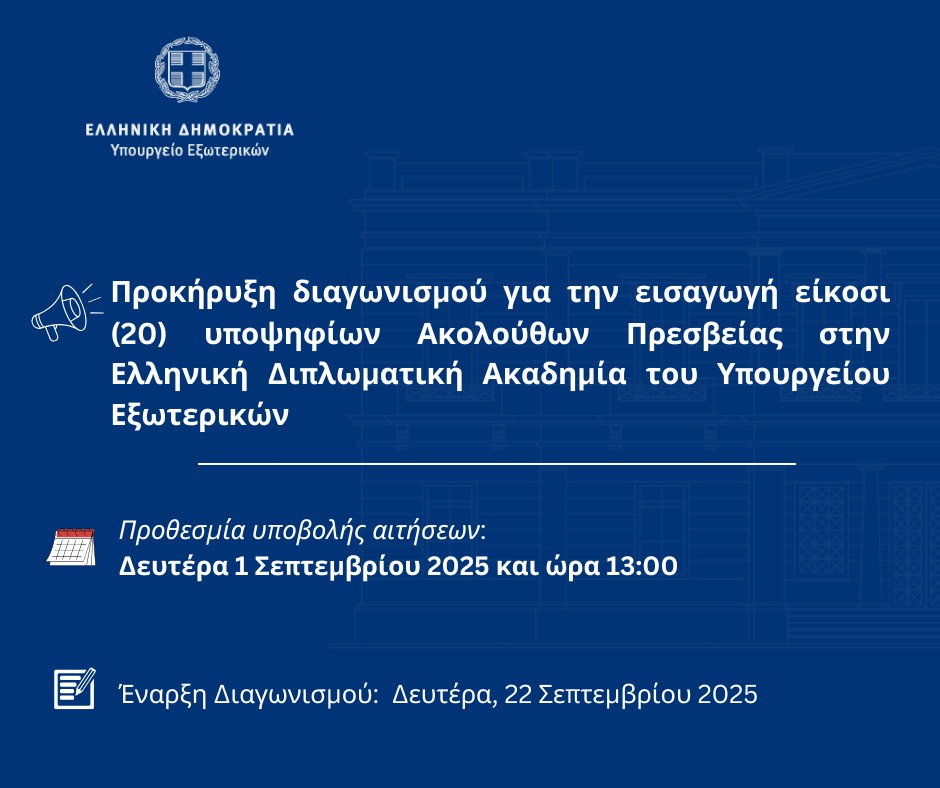 ΕΛΛΗΝΙΚΗ ΔΗΜΟΚΡΑΤΙΑ
Υπουργείο Εξωτερικών

Προκήρυξη διαγωνισμού για την εισαγωγή είκοσι (20) υποψηφίων Ακολούθων Πρεσβείας στην Ελληνική Διπλωματική Ακαδημία του Υπουργείου Εξωτερικών

Προθεσμία υποβολής αιτήσεων:
Δευτέρα 1 Σεπτεμβρίου 2025 και ώρα 13:00

Έναρξη Διαγωνισμού: Δευτέρα, 22 Σεπτεμβρίου 2025